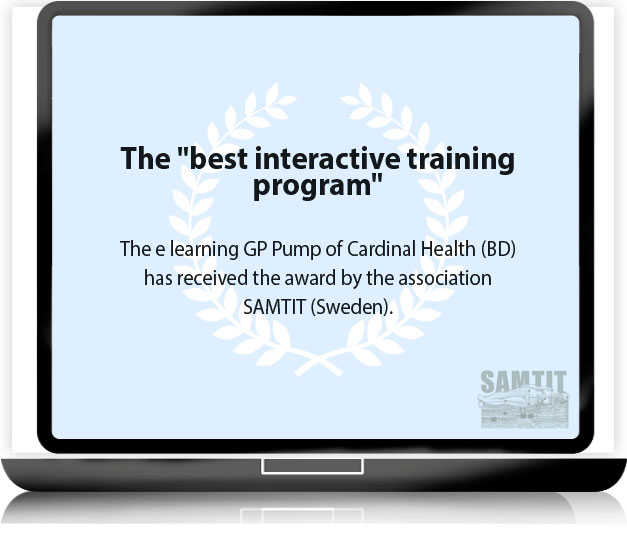 The "best interactive training program"

The e learning GP Pump of Cardinal Health (BD) has received the award by the association SAMTIT (Sweden).

SAMTIT